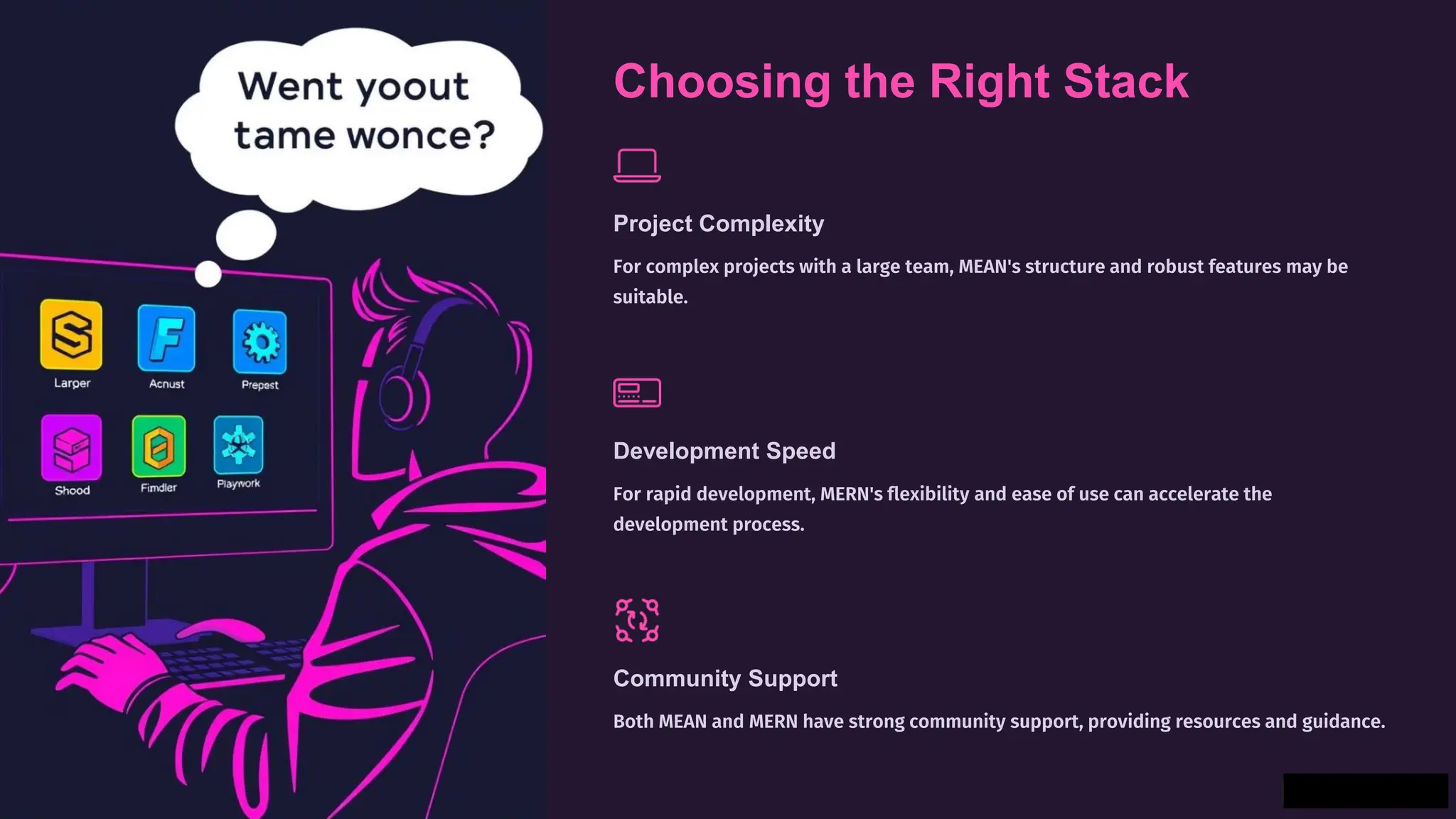 Went yoout tame wonce?

Larper
Acnust
Prepest
Shood
Fimdler
Playwork

Choosing the Right Stack

Project Complexity

For complex projects with a large team, MEAN's structure and robust features may be suitable.

Development Speed

For rapid development, MERN's flexibility and ease of use can accelerate the development process.

Community Support

Both MEAN and MERN have strong community support, providing resources and guidance.